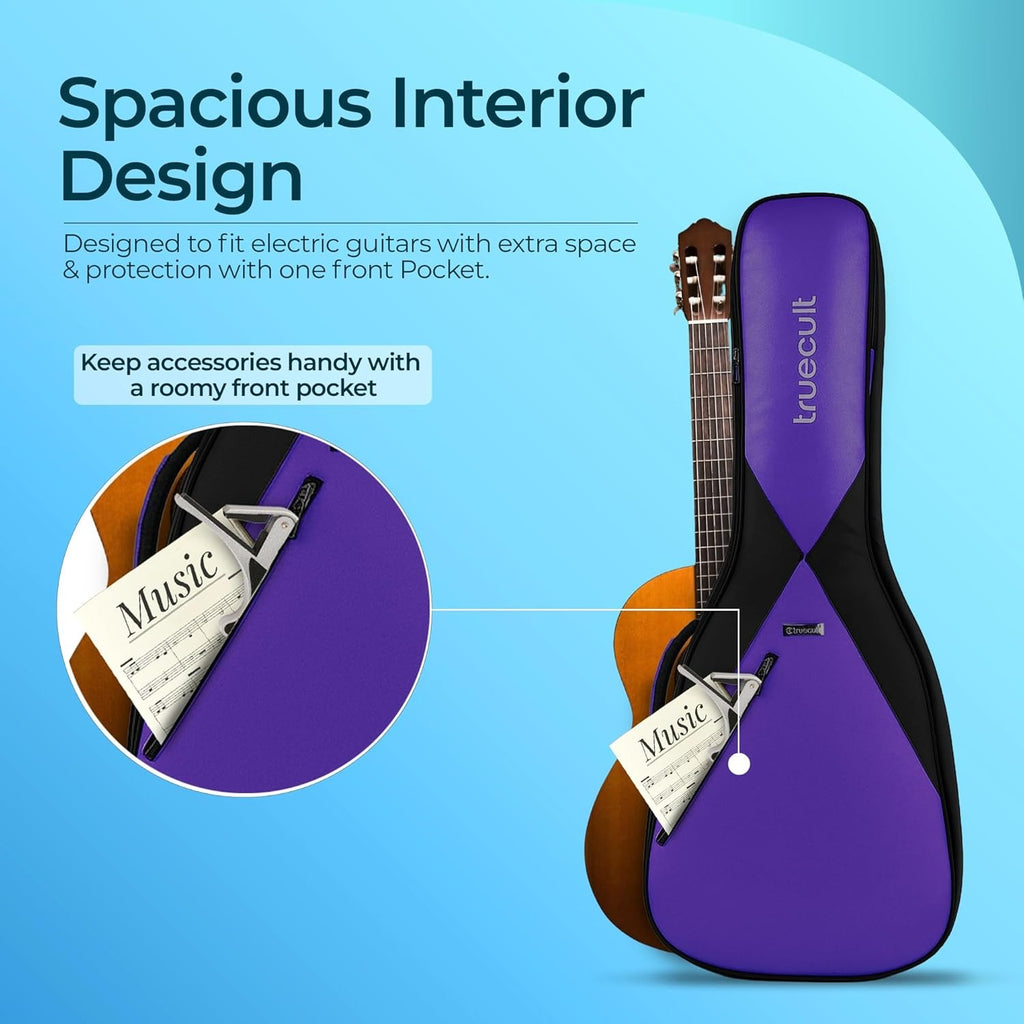 Spacious Interior Design

Designed to fit electric guitars with extra space & protection with one front Pocket.

Keep accessories handy with a roomy front pocket

Music

truecult

truecult

Music